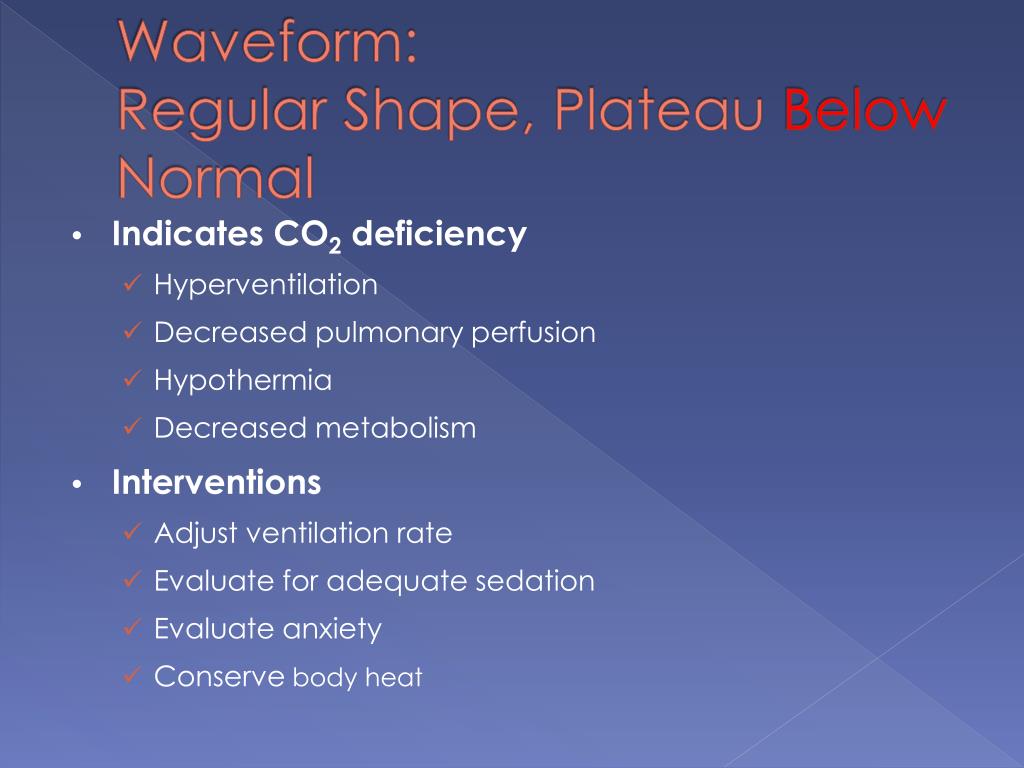 Waveform:
Regular Shape, Plateau Below Normal

• Indicates $CO_2$ deficiency
  ✓ Hyperventilation
  ✓ Decreased pulmonary perfusion
  ✓ Hypothermia
  ✓ Decreased metabolism
• Interventions
  ✓ Adjust ventilation rate
  ✓ Evaluate for adequate sedation
  ✓ Evaluate anxiety
  ✓ Conserve body heat